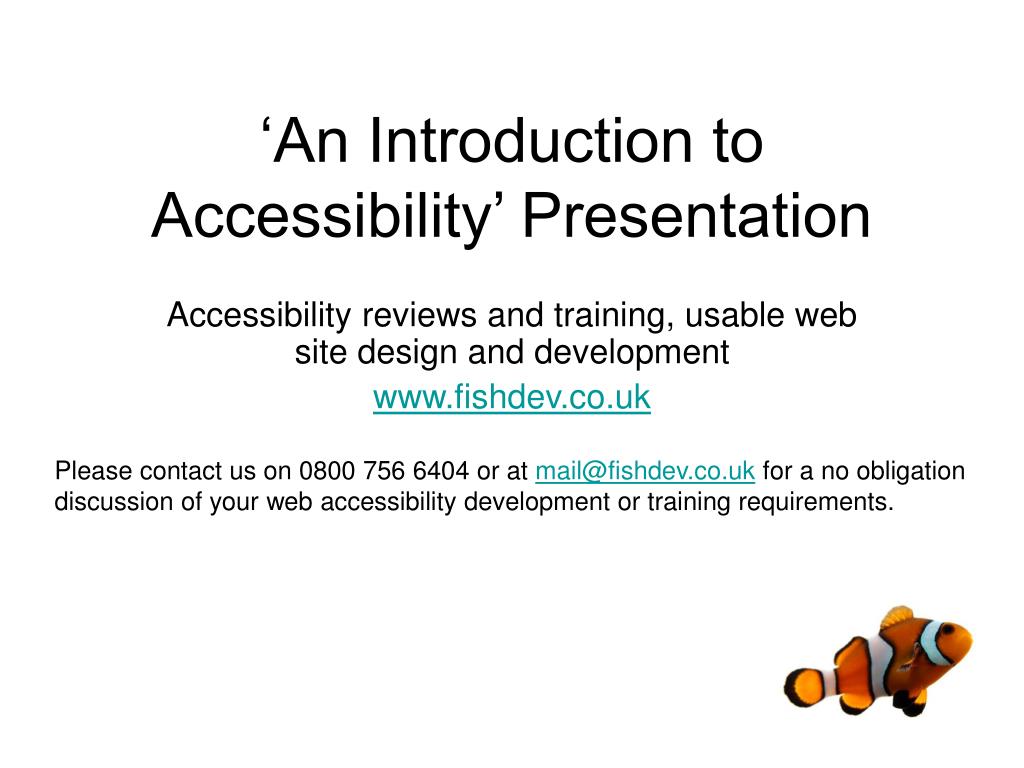 ‘An Introduction to Accessibility’ Presentation

Accessibility reviews and training, usable web site design and development

www.fishdev.co.uk

Please contact us on 0800 756 6404 or at mail@fishdev.co.uk for a no obligation discussion of your web accessibility development or training requirements.